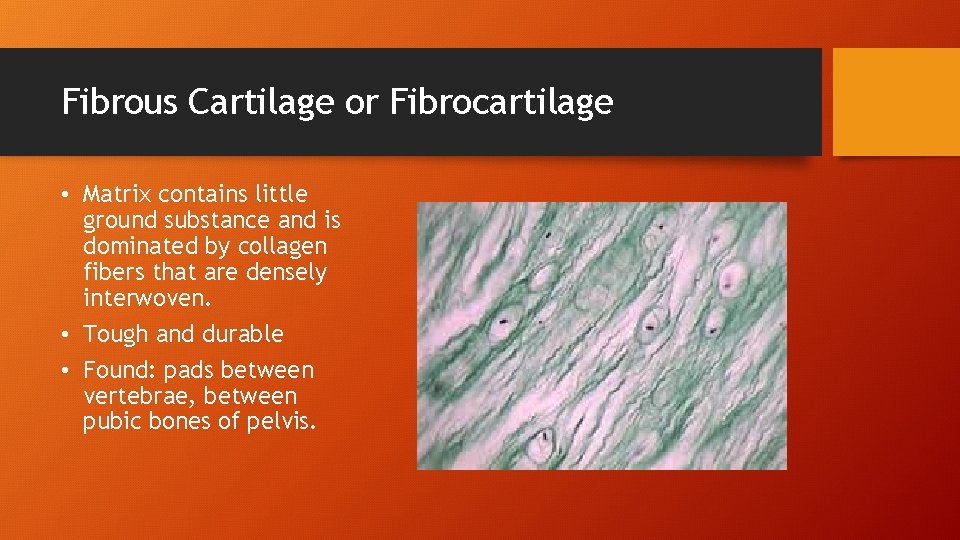 Fibrous Cartilage or Fibrocartilage

• Matrix contains little ground substance and is dominated by collagen fibers that are densely interwoven.

• Tough and durable

• Found: pads between vertebrae, between pubic bones of pelvis.